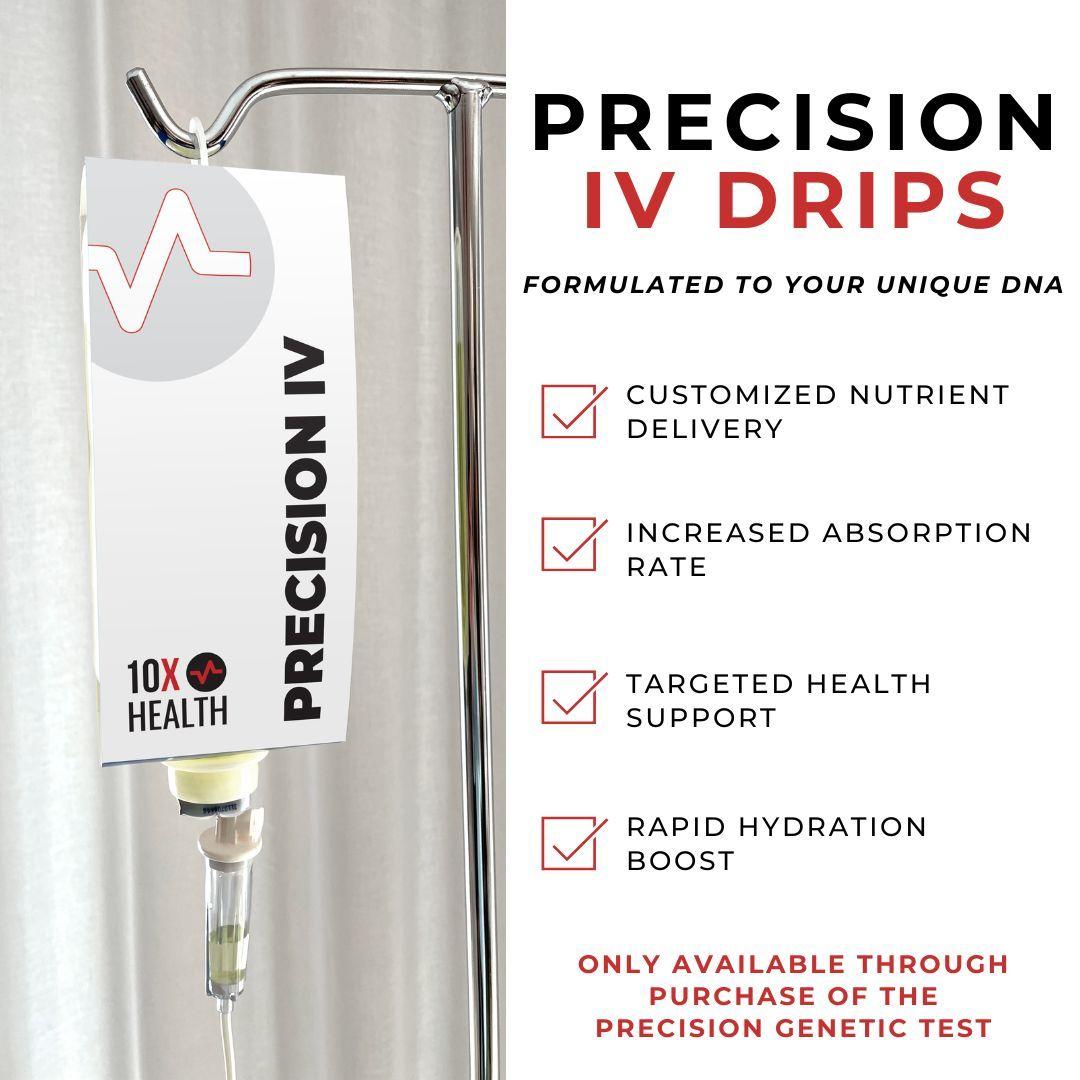 PRECISION IV

10X HEALTH

PRECISION
IV DRIPS

FORMULATED TO YOUR UNIQUE DNA

CUSTOMIZED NUTRIENT DELIVERY

INCREASED ABSORPTION RATE

TARGETED HEALTH SUPPORT

RAPID HYDRATION BOOST

ONLY AVAILABLE THROUGH PURCHASE OF THE PRECISION GENETIC TEST